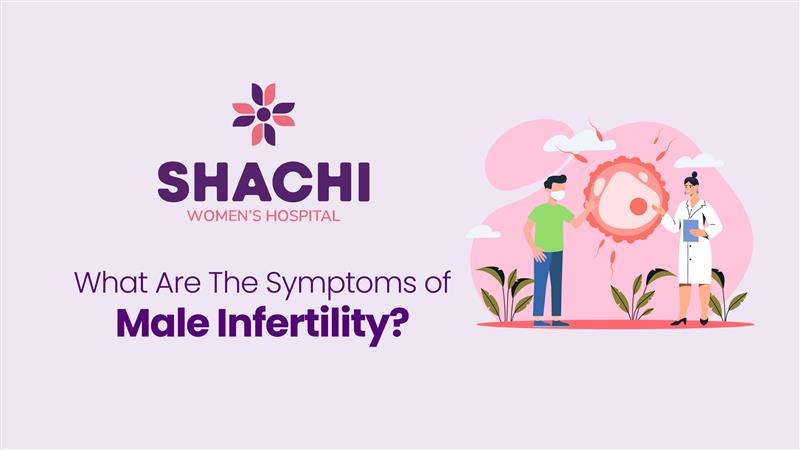 SHACHI
WOMEN'S HOSPITAL

What Are The Symptoms of
Male Infertility?